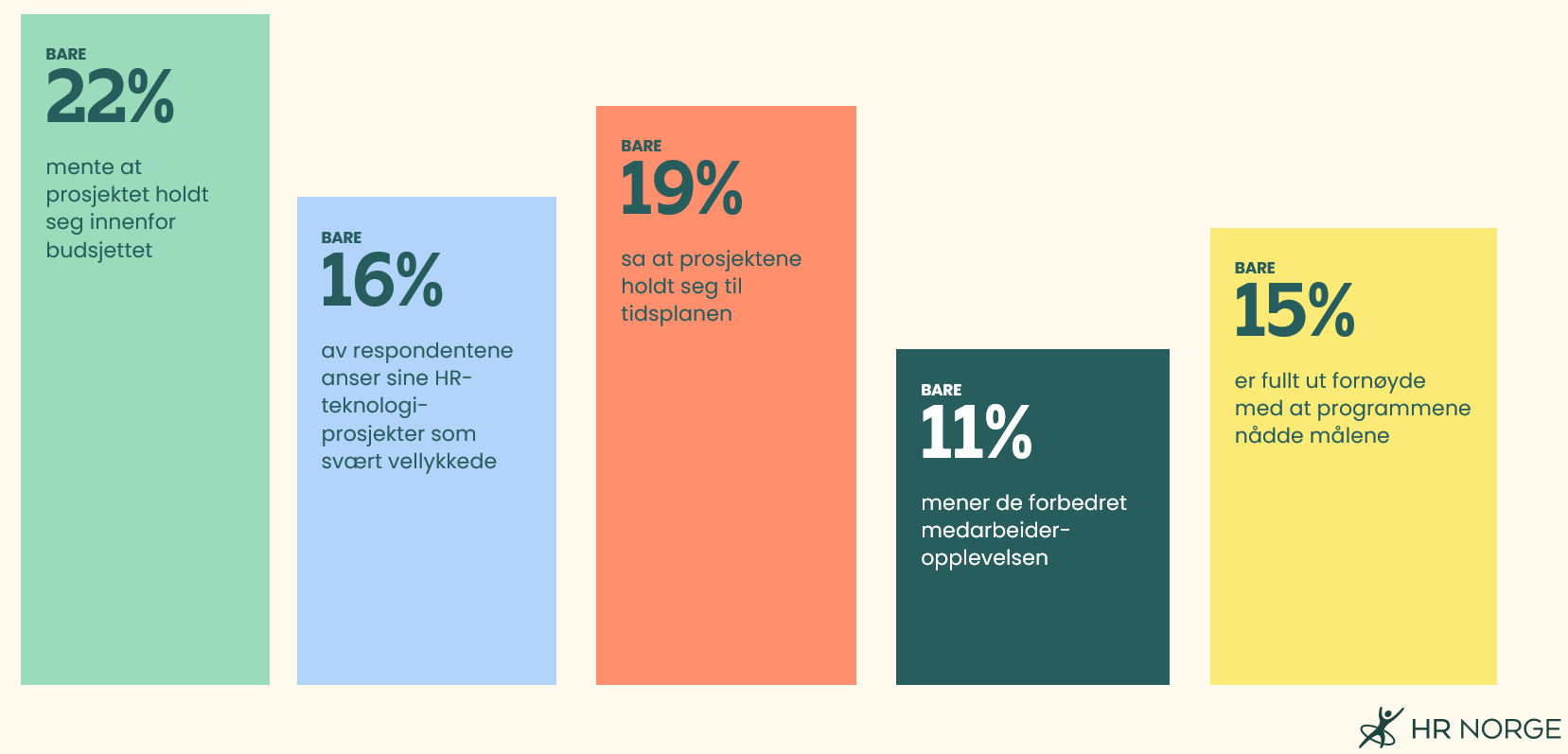 BARE
22%
mente at prosjektet holdt seg innenfor budsjettet

BARE
16%
av respondentene anser sine HR-teknologi-prosjekter som svært vellykkede

BARE
19%
sa at prosjektene holdt seg til tidsplanen

BARE
11%
mener de forbedret medarbeider-opplevelsen

BARE
15%
er fullt ut fornøyde med at programmene nådde målene

HR NORGE